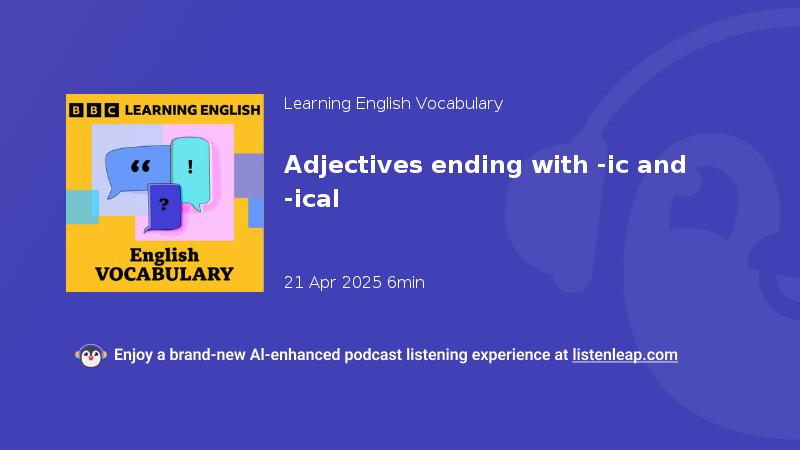 BBC LEARNING ENGLISH

“ !

?

English VOCABULARY

Learning English Vocabulary

Adjectives ending with -ic and -ical

21 Apr 2025 6min

Enjoy a brand-new AI-enhanced podcast listening experience at listenleap.com